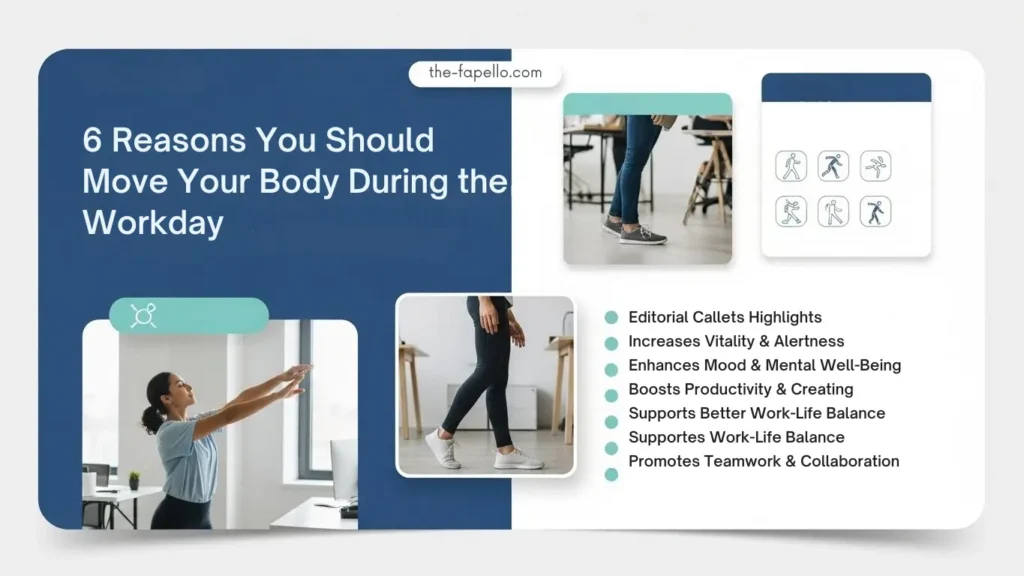 the-fapello.com

6 Reasons You Should Move Your Body During the Workday

Editorial Callets Highlights
Increases Vitality & Alertness
Enhances Mood & Mental Well-Being
Boosts Productivity & Creating
Supports Better Work-Life Balance
Supportes Work-Life Balance
Promotes Teamwork & Collaboration